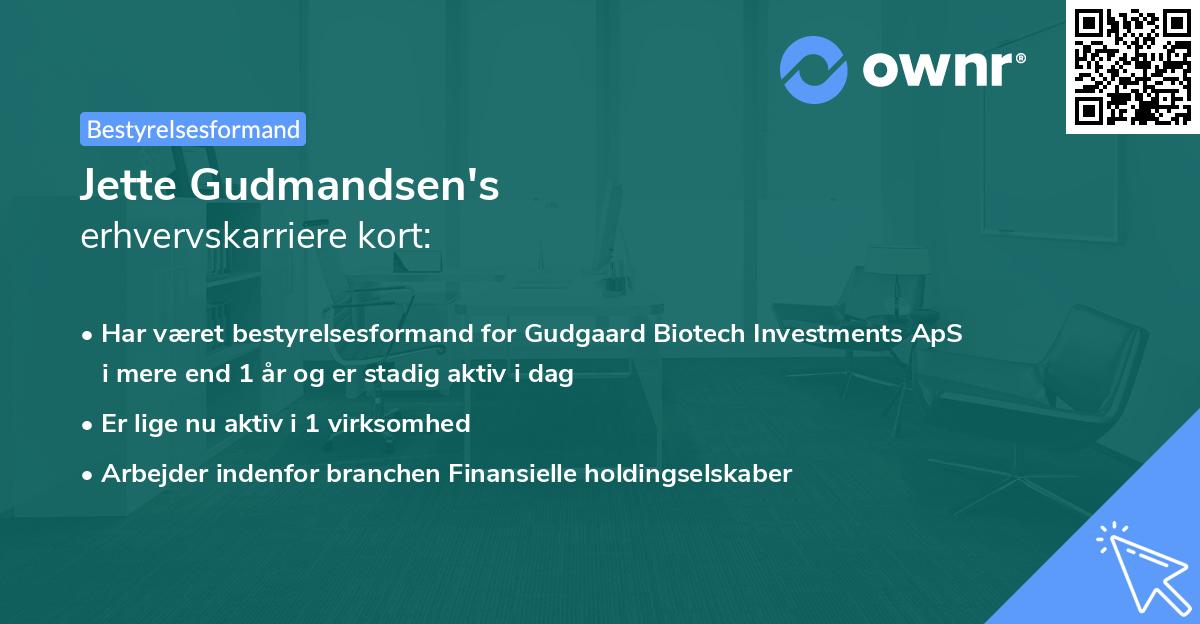 ownr®

Bestyrelsesformand

Jette Gudmandsen's
erhvervskarriere kort:

• Har været bestyrelsesformand for Gudgaard Biotech Investments ApS i mere end 1 år og er stadig aktiv i dag
• Er lige nu aktiv i 1 virksomhed
• Arbejder indenfor branchen Finansielle holdingselskaber